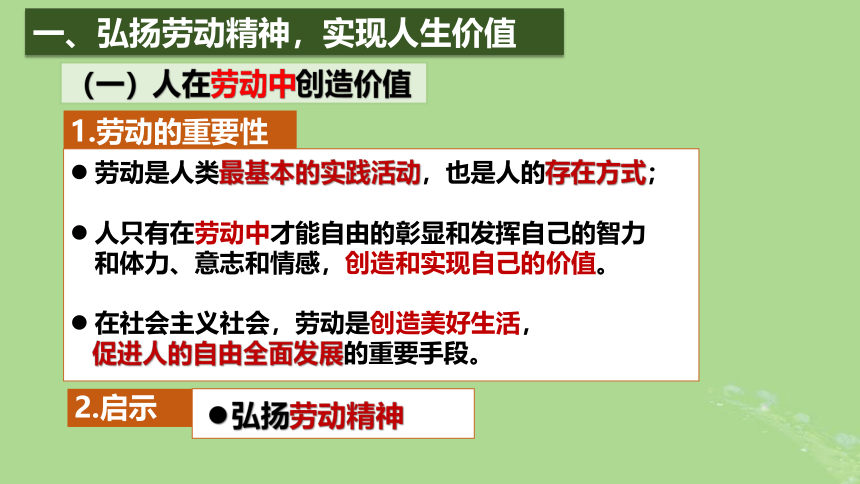 一、弘扬劳动精神，实现人生价值

（一）人在劳动中创造价值

1.劳动的重要性

● 劳动是人类最基本的实践活动，也是人的存在方式；

● 人只有在劳动中才能自由的彰显和发挥自己的智力和体力、意志和情感，创造和实现自己的价值。

● 在社会主义社会，劳动是创造美好生活，促进人的自由全面发展的重要手段。

2.启示

●弘扬劳动精神